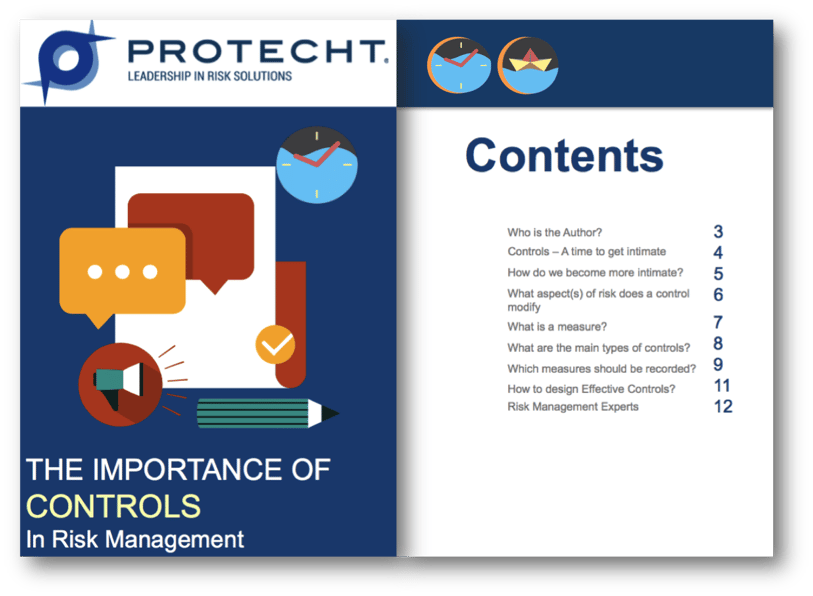 PROTECHT.
LEADERSHIP IN RISK SOLUTIONS

THE IMPORTANCE OF
CONTROLS
In Risk Management

Contents

| | |
|---|---|
| Who is the Author? | 3 |
| Controls – A time to get intimate | 4 |
| How do we become more intimate? | 5 |
| What aspect(s) of risk does a control modify | 6 |
| What is a measure? | 7 |
| What are the main types of controls? | 8 |
| Which measures should be recorded? | 9 |
| How to design Effective Controls? | 11 |
| Risk Management Experts | 12 |